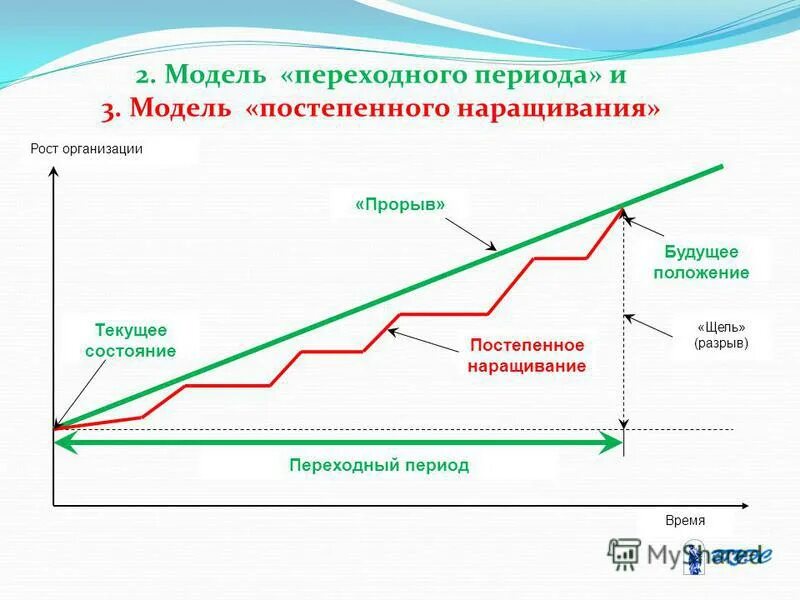 2. Модель «переходного периода» и
3. Модель «постепенного наращивания»

Рост организации

«Прорыв»

Будущее положение

Текущее состояние

«Щель» (разрыв)

Постепенное наращивание

Переходный период

Время

MyShared